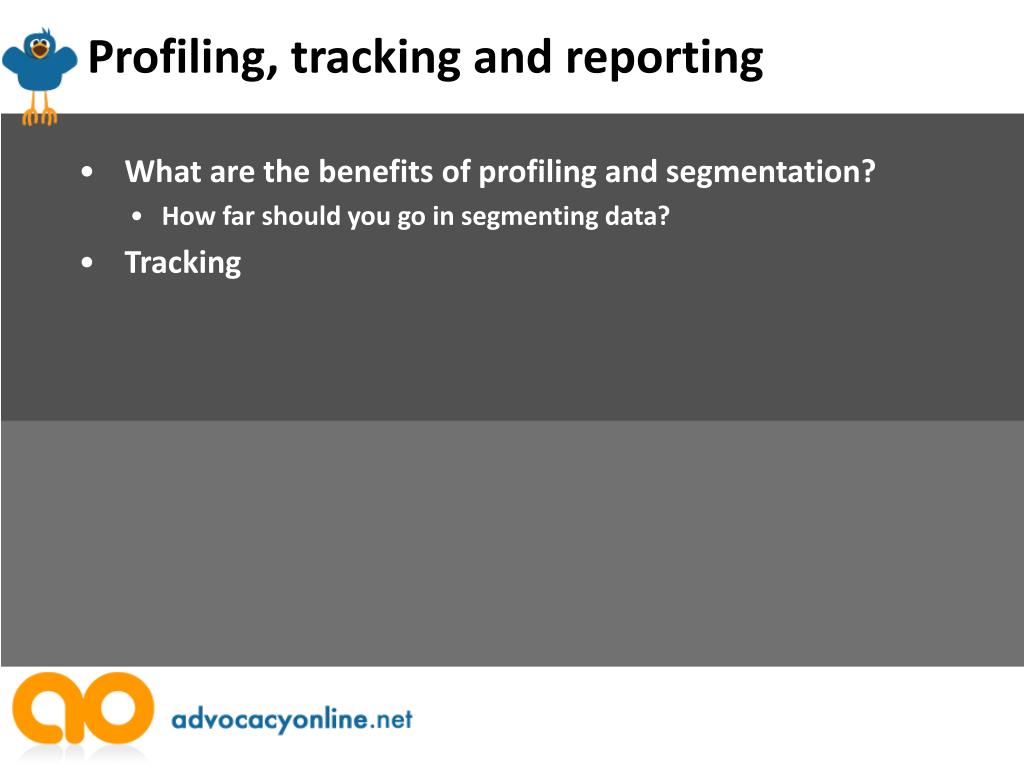 Profiling, tracking and reporting

• What are the benefits of profiling and segmentation?
  • How far should you go in segmenting data?
• Tracking

advocacyonline.net